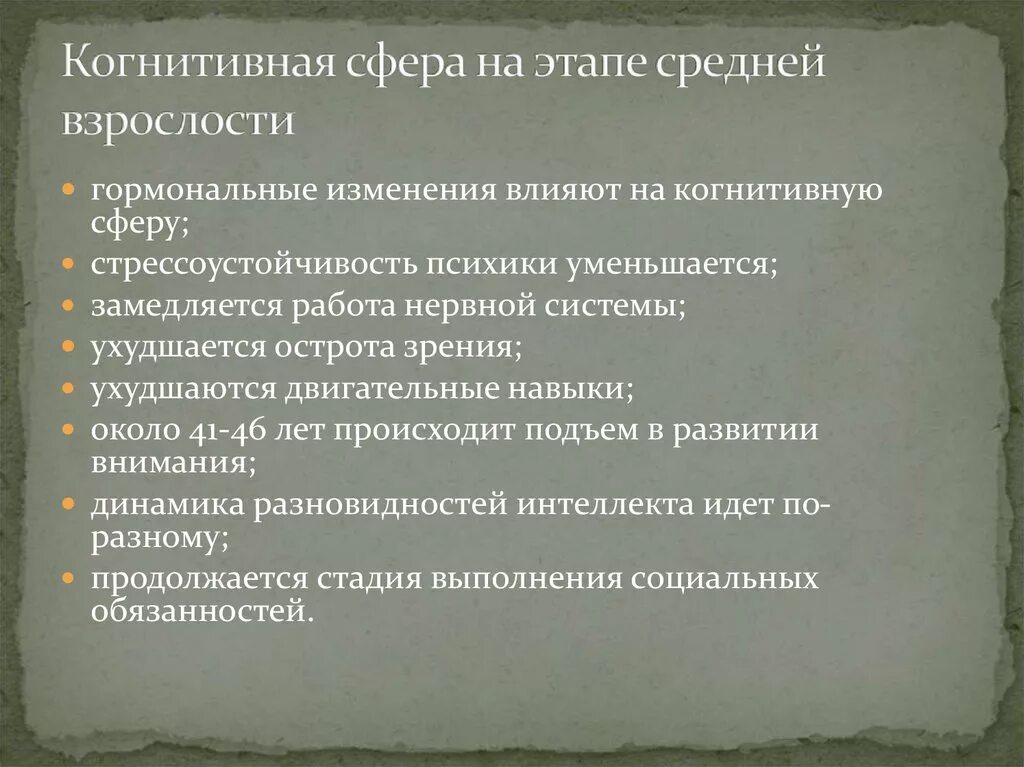 Когнитивная сфера на этапе средней взрослости

- гормональные изменения влияют на когнитивную сферу;
- стрессоустойчивость психики уменьшается;
- замедляется работа нервной системы;
- ухудшается острота зрения;
- ухудшаются двигательные навыки;
- около 41-46 лет происходит подъем в развитии внимания;
- динамика разновидностей интеллекта идет по-разному;
- продолжается стадия выполнения социальных обязанностей.